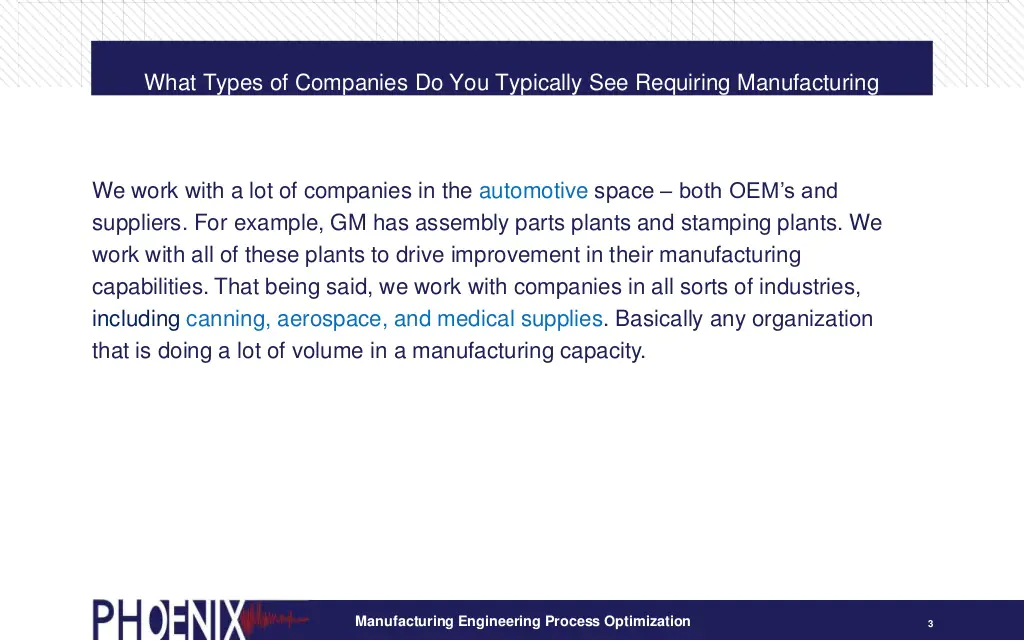 What Types of Companies Do You Typically See Requiring Manufacturing

We work with a lot of companies in the automotive space – both OEM's and suppliers. For example, GM has assembly parts plants and stamping plants. We work with all of these plants to drive improvement in their manufacturing capabilities. That being said, we work with companies in all sorts of industries, including canning, aerospace, and medical supplies. Basically any organization that is doing a lot of volume in a manufacturing capacity.

PHOENIX

Manufacturing Engineering Process Optimization

3